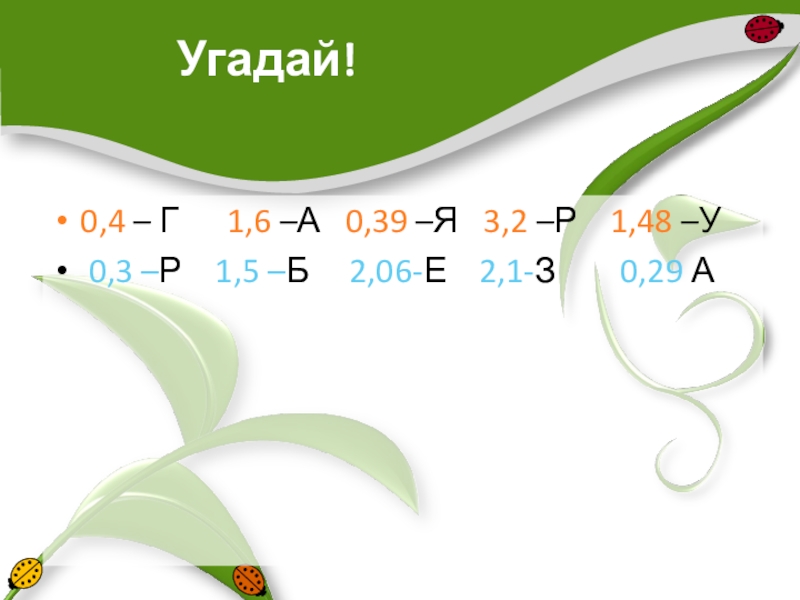 Угадай!

• 0,4 – Г 1,6 –А 0,39 –Я 3,2 –Р 1,48 –У
• 0,3 –Р 1,5 –Б 2,06-Е 2,1-З 0,29 А